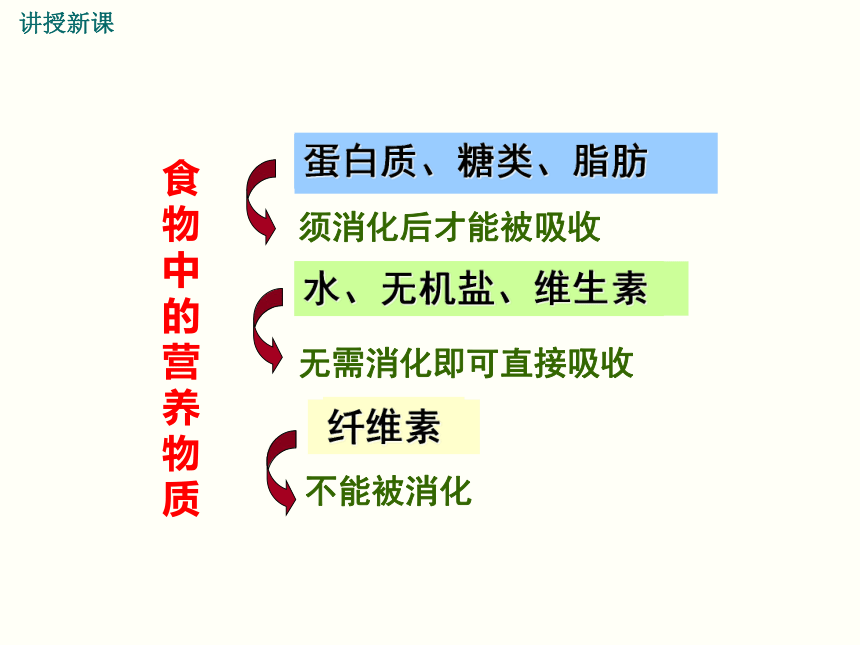 讲授新课

食物中的营养物质

蛋白质、糖类、脂肪

须消化后才能被吸收

水、无机盐、维生素

无需消化即可直接吸收

纤维素

不能被消化